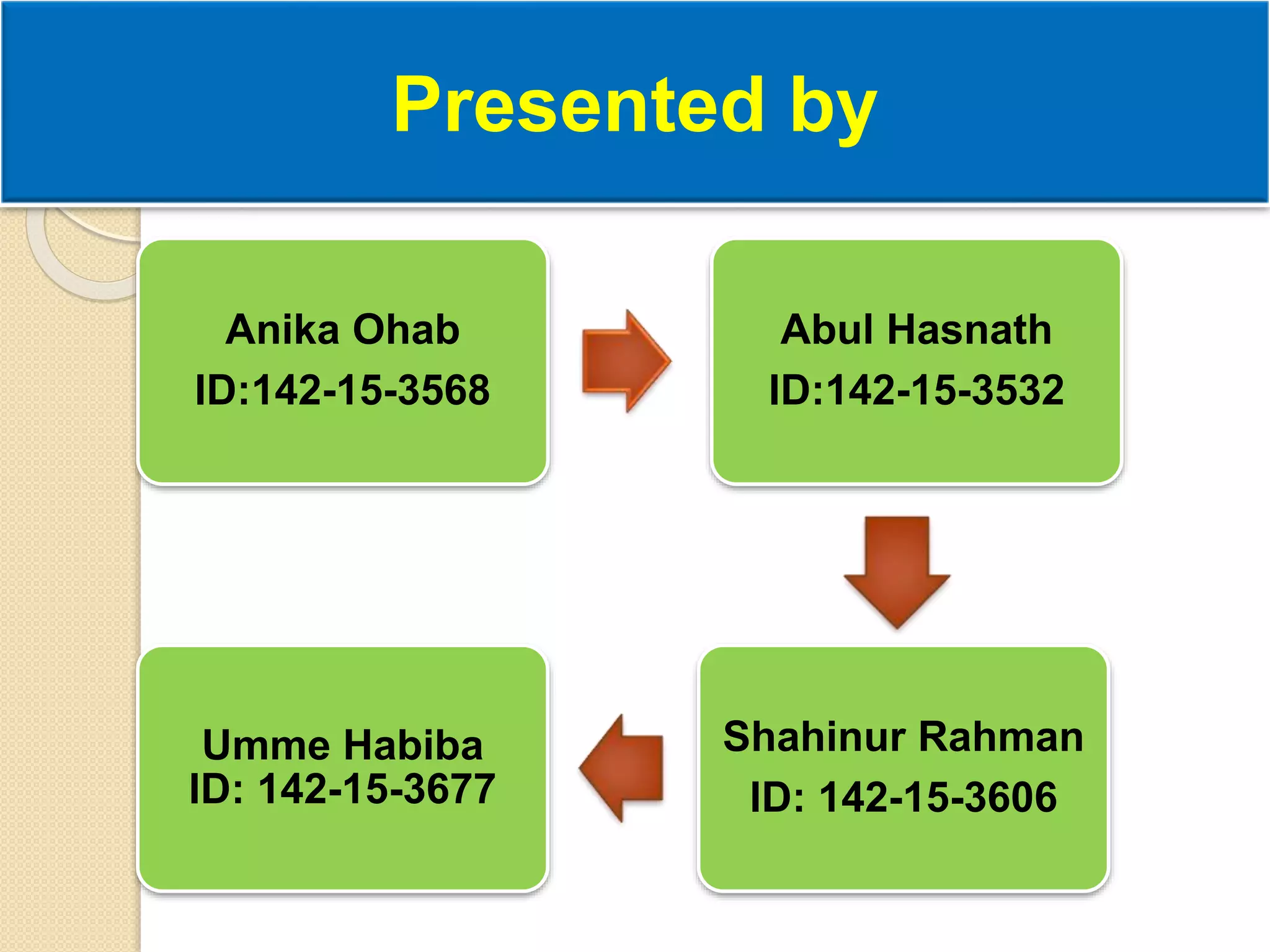 Presented by

Anika Ohab
ID:142-15-3568

Abul Hasnath
ID:142-15-3532

Shahinur Rahman
ID: 142-15-3606

Umme Habiba
ID: 142-15-3677